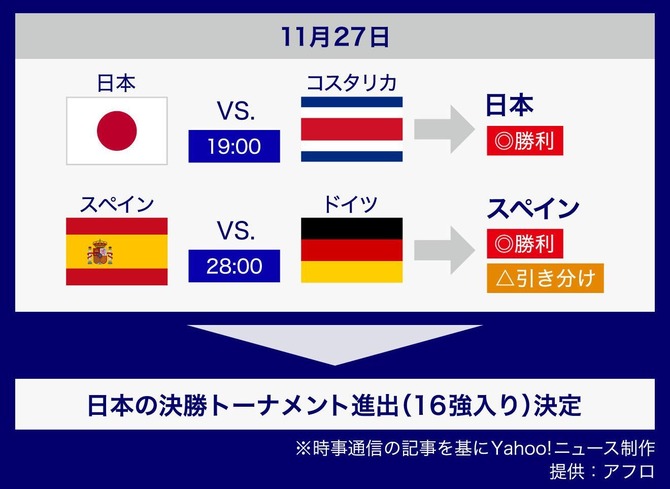 11月27日

日本

VS.

19:00

コスタリカ

日本

◎勝利

スペイン

VS.

28:00

ドイツ

スペイン

◎勝利

△引き分け

日本の決勝トーナメント進出(16強入り)決定

※時事通信の記事を基にYahoo!ニュース制作

提供：アフロ